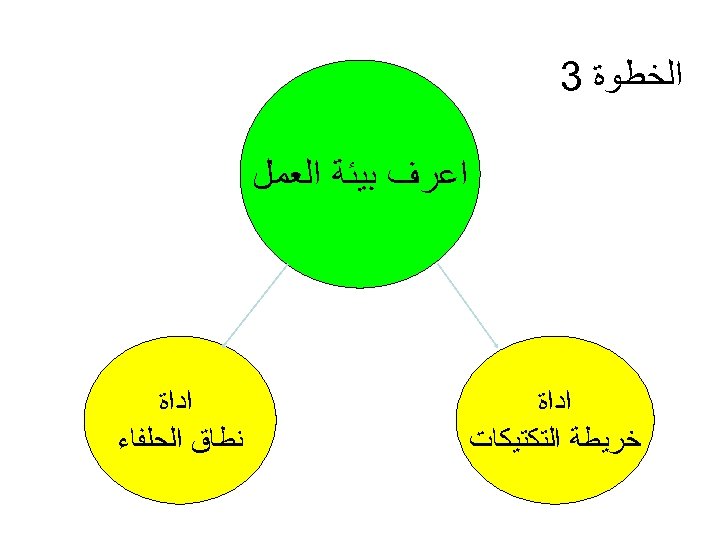 الخطوة 3

اعرف بيئة العمل

اداة
خريطة التكتيكات

اداة
نطاق الحلفاء